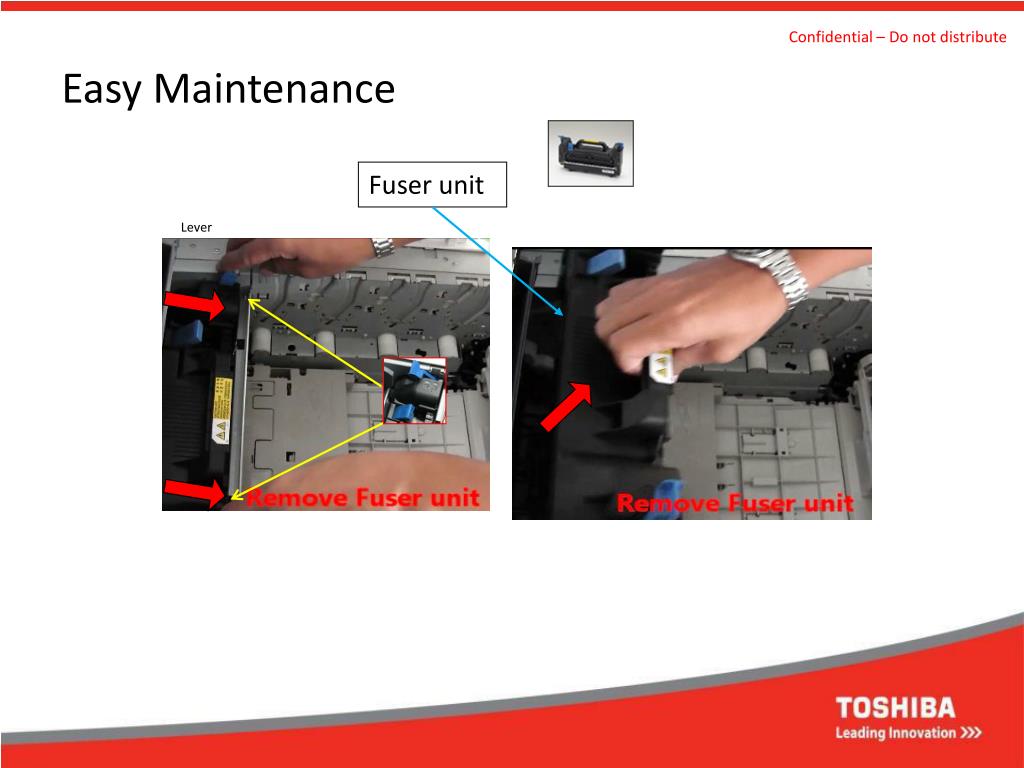 Confidential – Do not distribute

Easy Maintenance

Fuser unit

Lever

Remove Fuser unit

Remove Fuser unit

TOSHIBA
Leading Innovation >>>